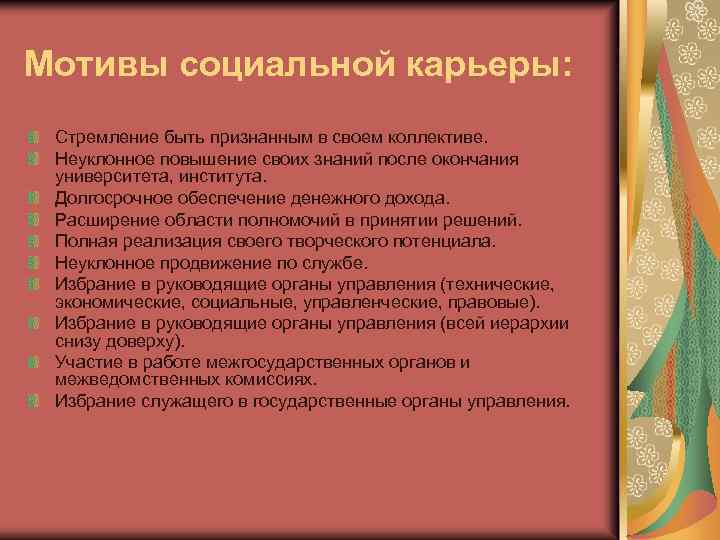 Мотивы социальной карьеры:

Стремление быть признанным в своем коллективе.
Неуклонное повышение своих знаний после окончания университета, института.
Долгосрочное обеспечение денежного дохода.
Расширение области полномочий в принятии решений.
Полная реализация своего творческого потенциала.
Неуклонное продвижение по службе.
Избрание в руководящие органы управления (технические, экономические, социальные, управленческие, правовые).
Избрание в руководящие органы управления (всей иерархии снизу доверху).
Участие в работе межгосударственных органов и межведомственных комиссиях.
Избрание служащего в государственные органы управления.